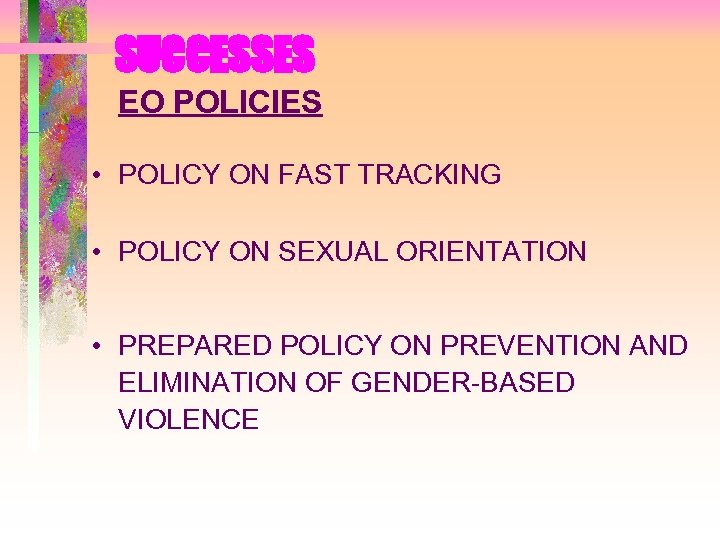 SUCCESSES

EO POLICIES

• POLICY ON FAST TRACKING

• POLICY ON SEXUAL ORIENTATION

• PREPARED POLICY ON PREVENTION AND ELIMINATION OF GENDER-BASED VIOLENCE